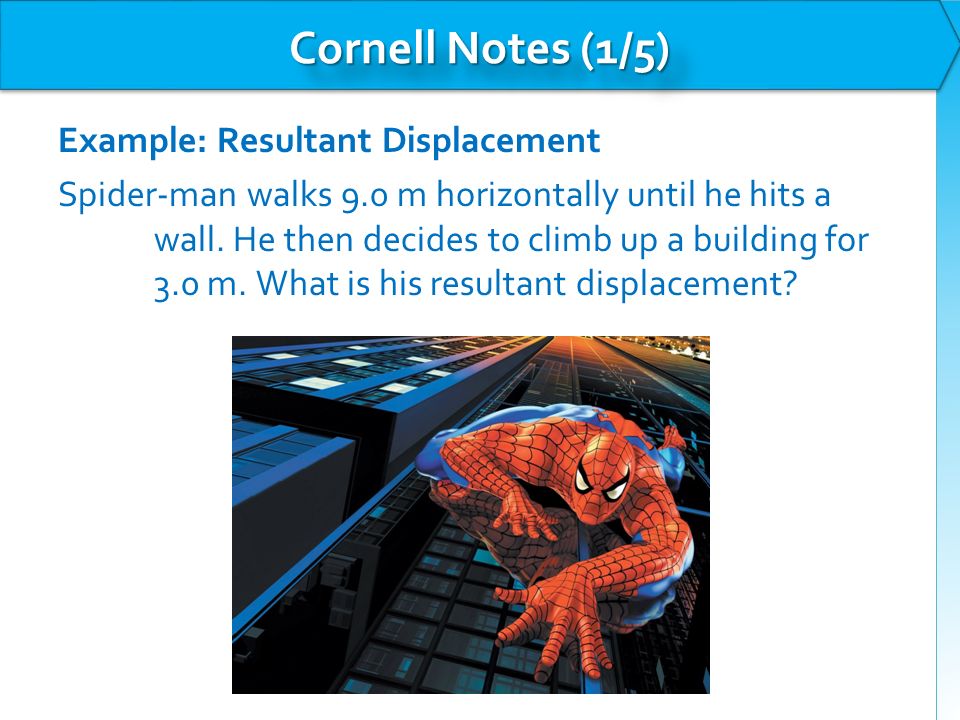 Cornell Notes (1/5)

Example: Resultant Displacement

Spider-man walks 9.0 m horizontally until he hits a wall. He then decides to climb up a building for 3.0 m. What is his resultant displacement?